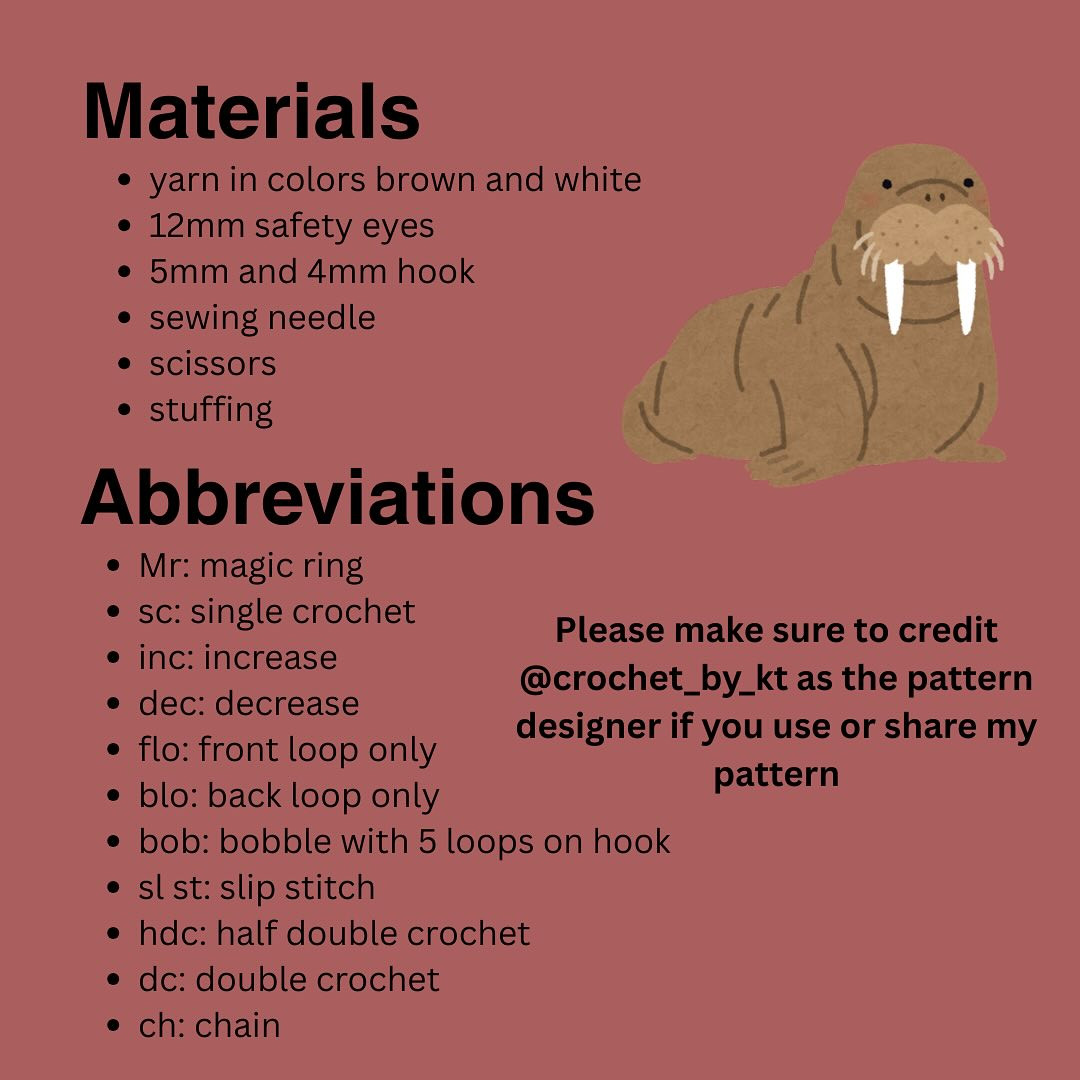 Materials

- yarn in colors brown and white
- 12mm safety eyes
- 5mm and 4mm hook
- sewing needle
- scissors
- stuffing

Abbreviations

- Mr: magic ring
- sc: single crochet
- inc: increase
- dec: decrease
- flo: front loop only
- blo: back loop only
- bob: bobble with 5 loops on hook
- sl st: slip stitch
- hdc: half double crochet
- dc: double crochet
- ch: chain

Please make sure to credit @crochet_by_kt as the pattern designer if you use or share my pattern